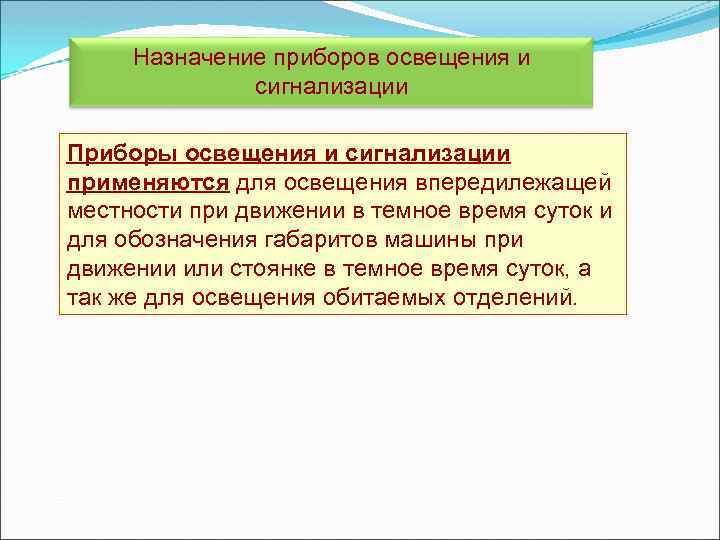 Назначение приборов освещения и сигнализации

Приборы освещения и сигнализации применяются для освещения впередилежащей местности при движении в темное время суток и для обозначения габаритов машины при движении или стоянке в темное время суток, а так же для освещения обитаемых отделений.